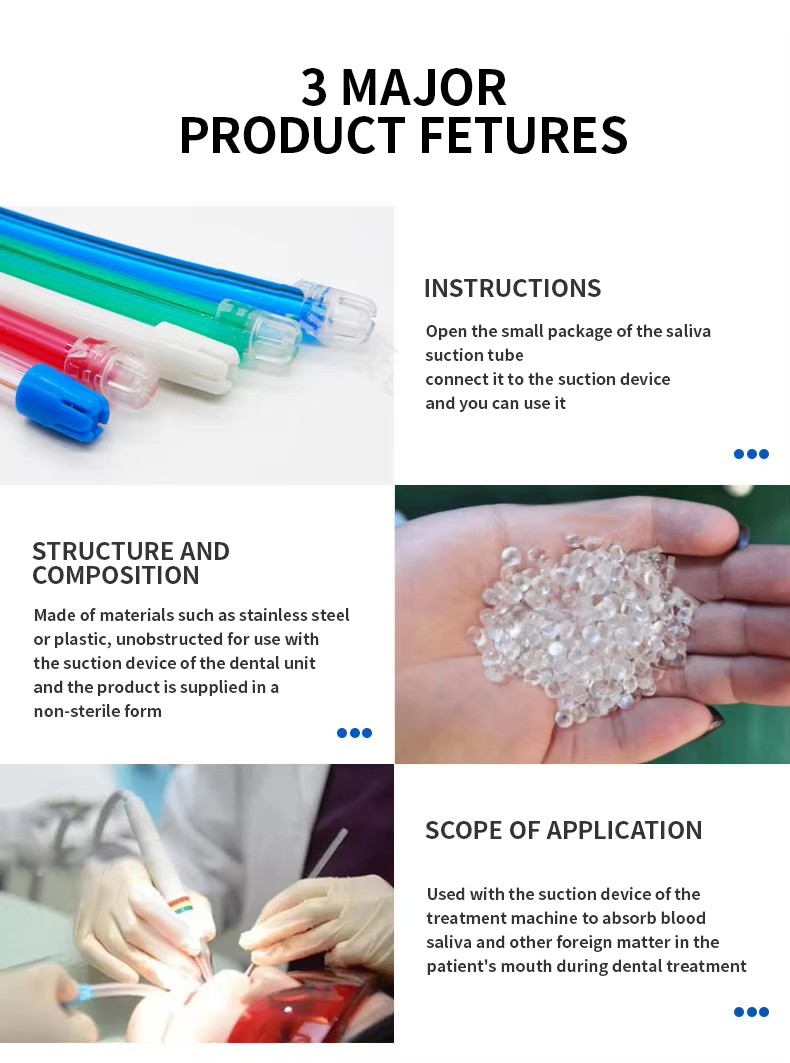 3 MAJOR
PRODUCT FETURES

INSTRUCTIONS

Open the small package of the saliva suction tube
connect it to the suction device
and you can use it

STRUCTURE AND COMPOSITION

Made of materials such as stainless steel or plastic, unobstructed for use with the suction device of the dental unit and the product is supplied in a non-sterile form

SCOPE OF APPLICATION

Used with the suction device of the treatment machine to absorb blood saliva and other foreign matter in the patient's mouth during dental treatment